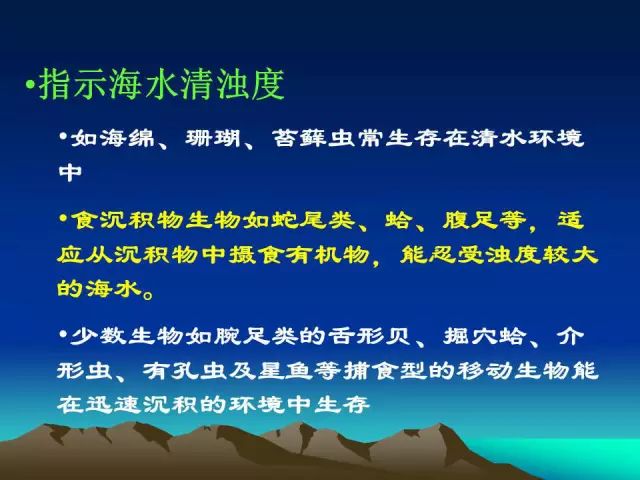 •指示海水清浊度

•如海绵、珊瑚、苔藓虫常生存在清水环境中

•食沉积物生物如蛇尾类、蛤、腹足等，适应从沉积物中摄食有机物，能忍受浊度较大的海水。

•少数生物如腕足类的舌形贝、掘穴蛤、介形虫、有孔虫及星鱼等捕食型的移动生物能在迅速沉积的环境中生存